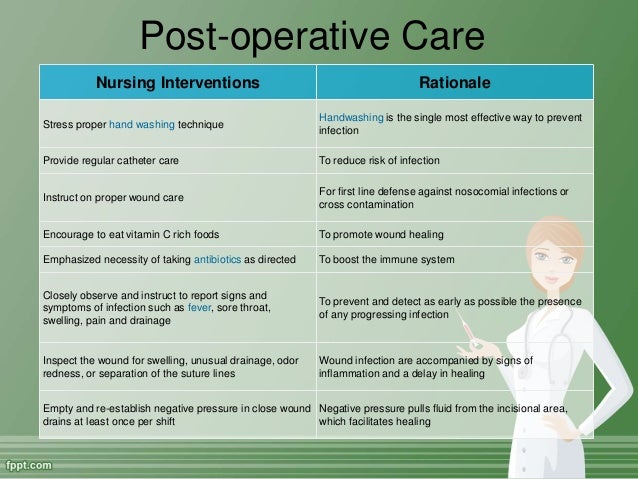 Post-operative Care

| Nursing Interventions | Rationale |
|---|---|
| Stress proper hand washing technique | Handwashing is the single most effective way to prevent infection |
| Provide regular catheter care | To reduce risk of infection |
| Instruct on proper wound care | For first line defense against nosocomial infections or cross contamination |
| Encourage to eat vitamin C rich foods | To promote wound healing |
| Emphasized necessity of taking antibiotics as directed | To boost the immune system |
| Closely observe and instruct to report signs and symptoms of infection such as fever, sore throat, swelling, pain and drainage | To prevent and detect as early as possible the presence of any progressing infection |
| Inspect the wound for swelling, unusual drainage, odor redness, or separation of the suture lines | Wound infection are accompanied by signs of inflammation and a delay in healing |
| Empty and re-establish negative pressure in close wound drains at least once per shift | Negative pressure pulls fluid from the incisional area, which facilitates healing |

fppt.com